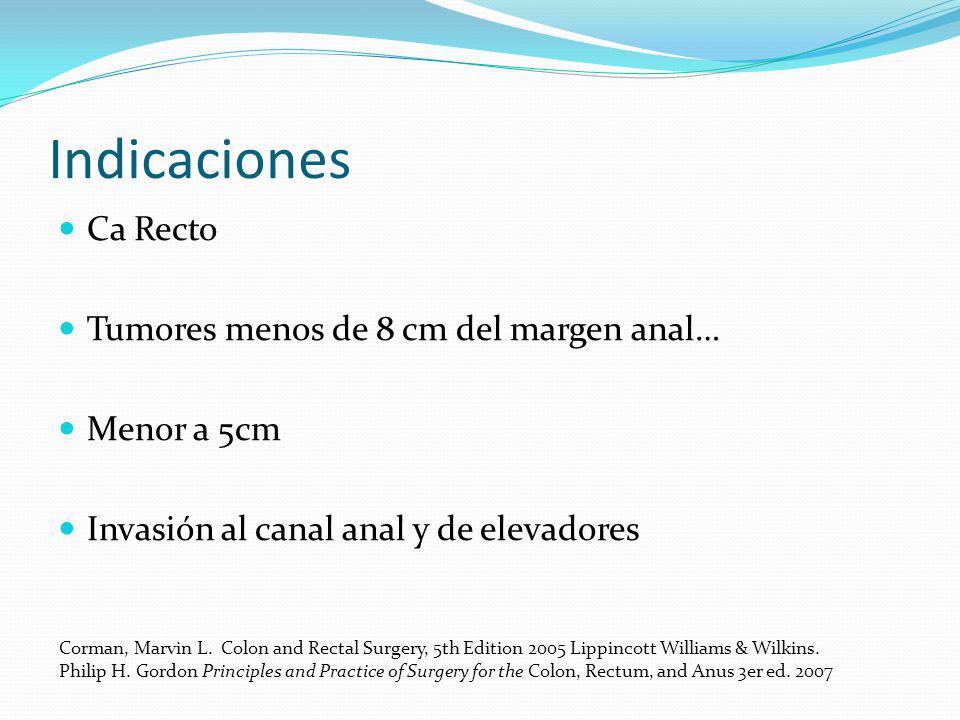 Indicaciones

- Ca Recto
- Tumores menos de 8 cm del margen anal…
- Menor a 5cm
- Invasión al canal anal y de elevadores

Corman, Marvin L. Colon and Rectal Surgery, 5th Edition 2005 Lippincott Williams & Wilkins.
Philip H. Gordon Principles and Practice of Surgery for the Colon, Rectum, and Anus 3er ed. 2007